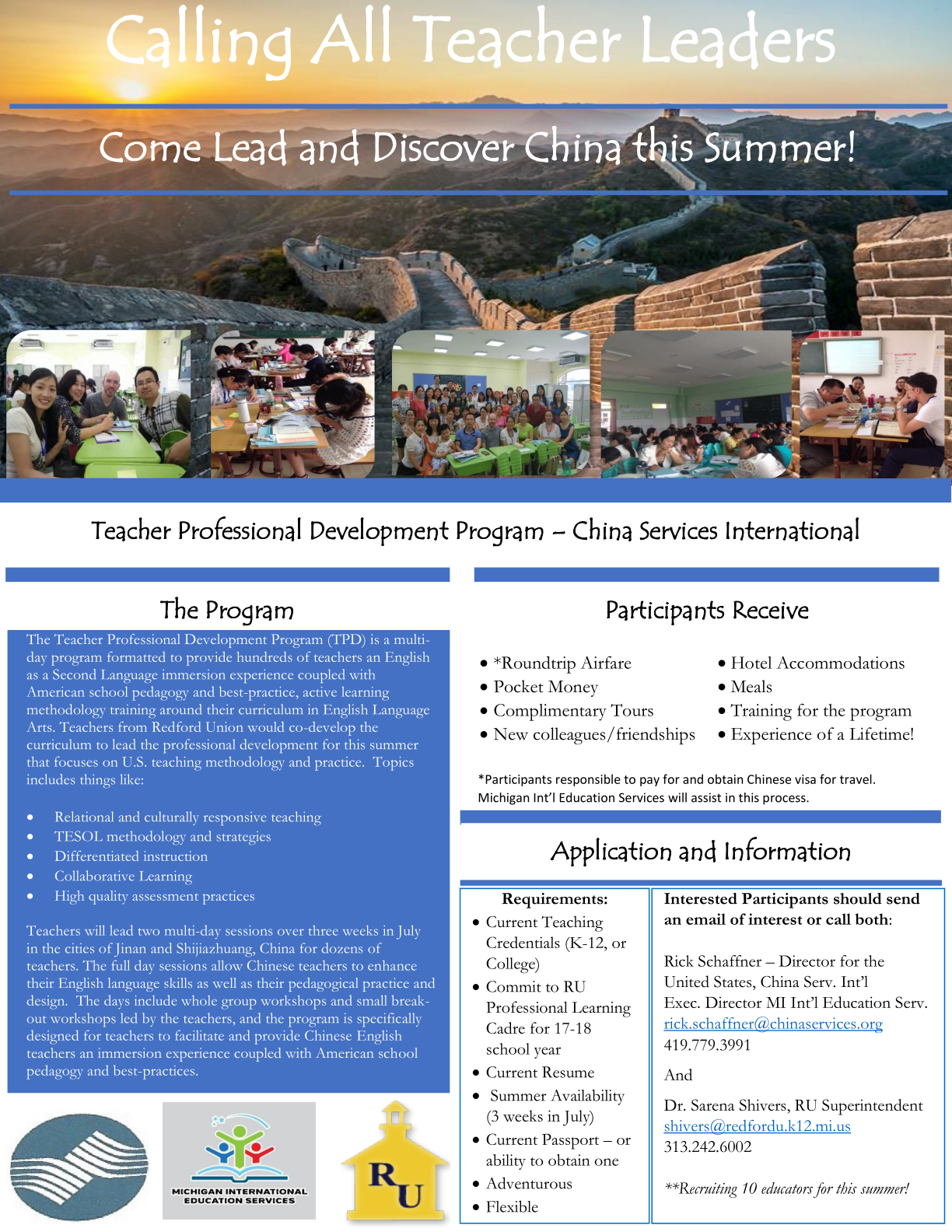 Calling All Teacher Leaders

Come Lead and Discover China this Summer!

Teacher Professional Development Program – China Services International

The Program

The Teacher Professional Development Program (TPD) is a multi-day program formatted to provide hundreds of teachers an English as a Second Language immersion experience coupled with American school pedagogy and best-practice, active learning methodology training around their curriculum in English Language Arts. Teachers from Redford Union would co-develop the curriculum to lead the professional development for this summer that focuses on U.S. teaching methodology and practice. Topics includes things like:

• Relational and culturally responsive teaching
• TESOL methodology and strategies
• Differentiated instruction
• Collaborative Learning
• High quality assessment practices

Teachers will lead two multi-day sessions over three weeks in July in the cities of Jinan and Shijiazhuang, China for dozens of teachers. The full day sessions allow Chinese teachers to enhance their English language skills as well as their pedagogical practice and design. The days include whole group workshops and small break-out workshops led by the teachers, and the program is specifically designed for teachers to facilitate and provide Chinese English teachers an immersion experience coupled with American school pedagogy and best-practices.

MICHIGAN INTERNATIONAL EDUCATION SERVICES

RU

Participants Receive

• *Roundtrip Airfare
• Pocket Money
• Complimentary Tours
• New colleagues/friendships

• Hotel Accommodations
• Meals
• Training for the program
• Experience of a Lifetime!

*Participants responsible to pay for and obtain Chinese visa for travel. Michigan Int'l Education Services will assist in this process.

Application and Information

Requirements:
• Current Teaching Credentials (K-12, or College)
• Commit to RU Professional Learning Cadre for 17-18 school year
• Current Resume
• Summer Availability (3 weeks in July)
• Current Passport – or ability to obtain one
• Adventurous
• Flexible

Interested Participants should send an email of interest or call both:

Rick Schaffner – Director for the United States, China Serv. Int'l
Exec. Director MI Int'l Education Serv.
rick.schaffner@chinaservices.org
419.779.3991

And

Dr. Sarena Shivers, RU Superintendent
shivers@redfordu.k12.mi.us
313.242.6002

**Recruiting 10 educators for this summer!